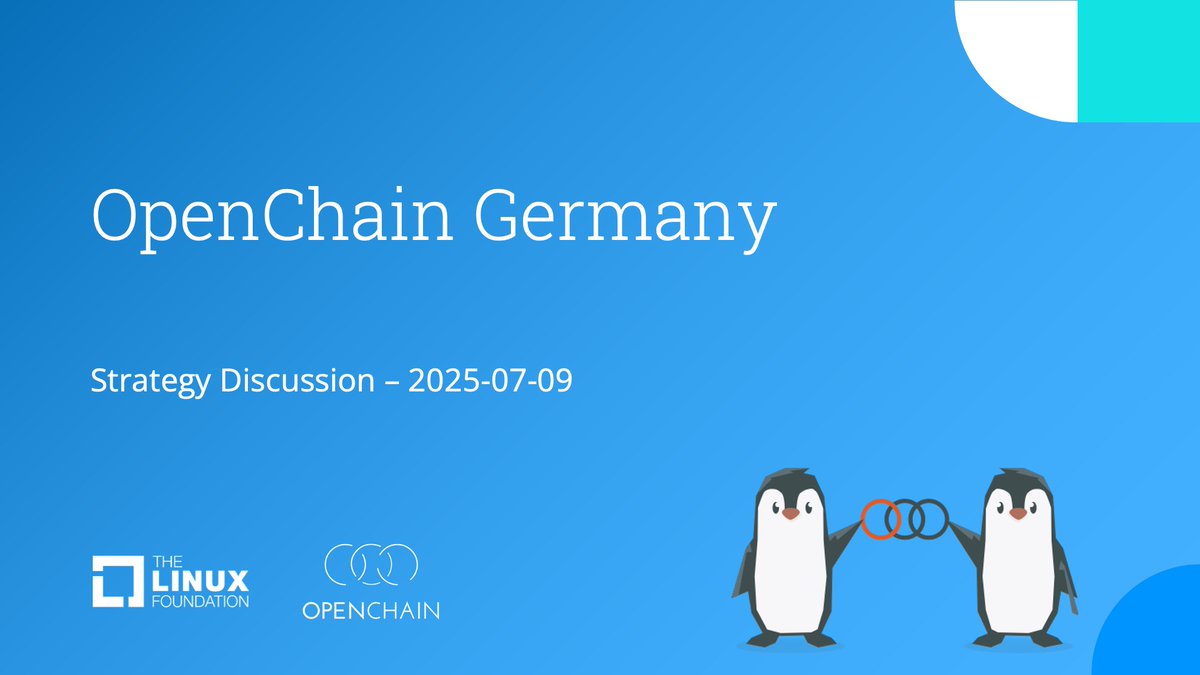 OpenChain Germany

Strategy Discussion – 2025-07-09

THE LINUX FOUNDATION

OPENCHAIN